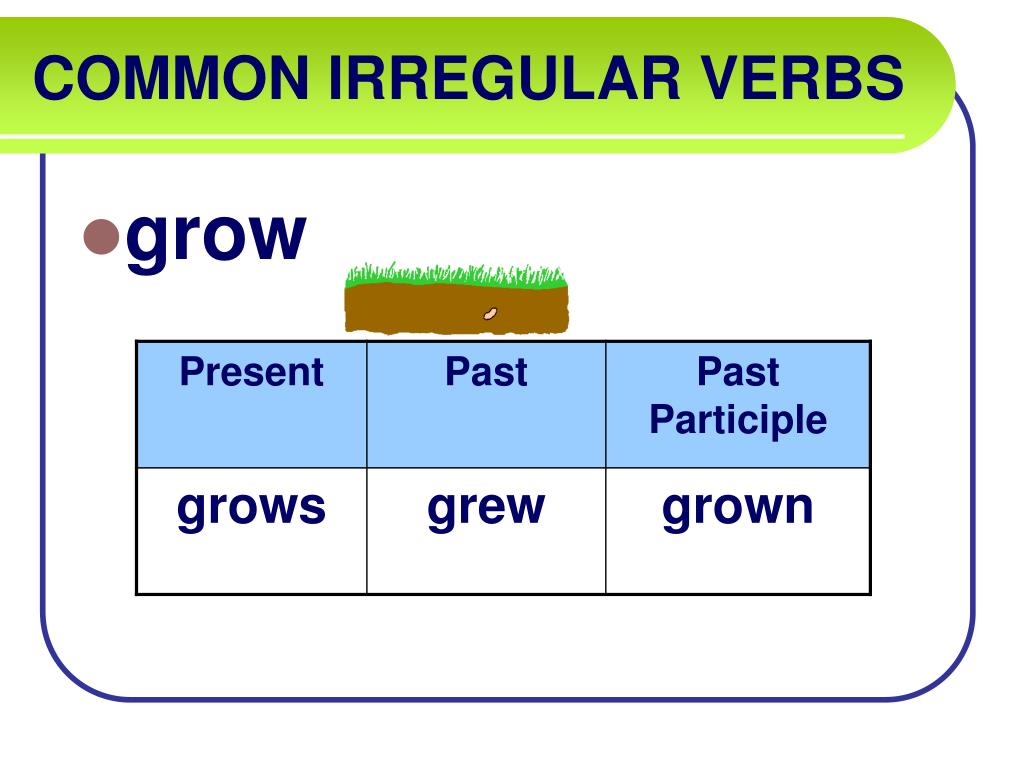 COMMON IRREGULAR VERBS

grow

| Present | Past | Past Participle |
|---|---|---|
| grows | grew | grown |